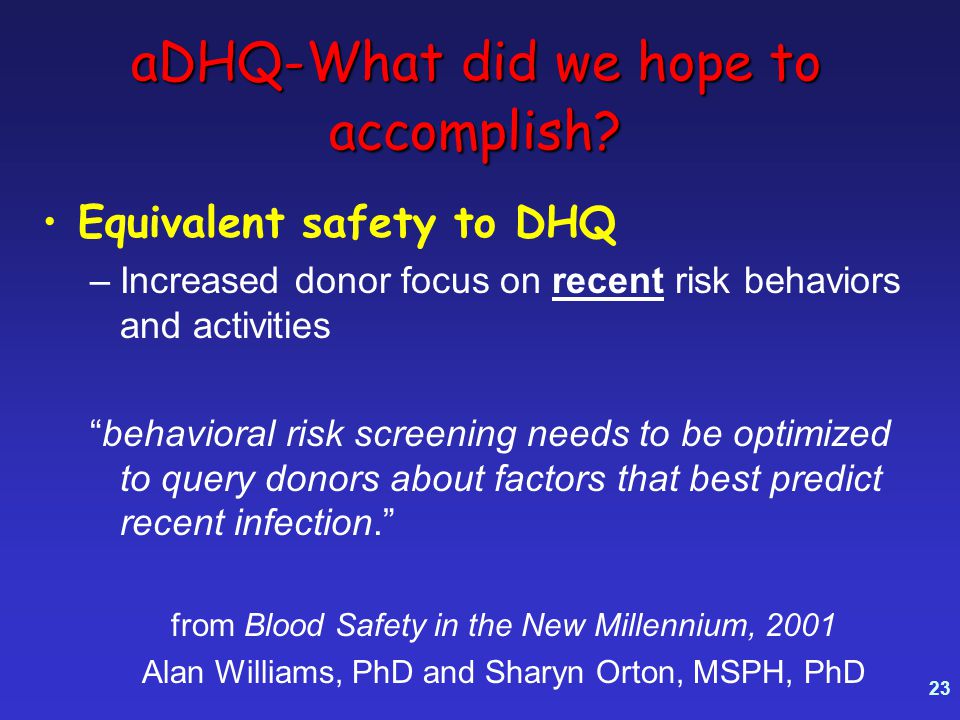 aDHQ-What did we hope to accomplish?

• Equivalent safety to DHQ

– Increased donor focus on recent risk behaviors and activities

“behavioral risk screening needs to be optimized to query donors about factors that best predict recent infection.”

from Blood Safety in the New Millennium, 2001
Alan Williams, PhD and Sharyn Orton, MSPH, PhD

23